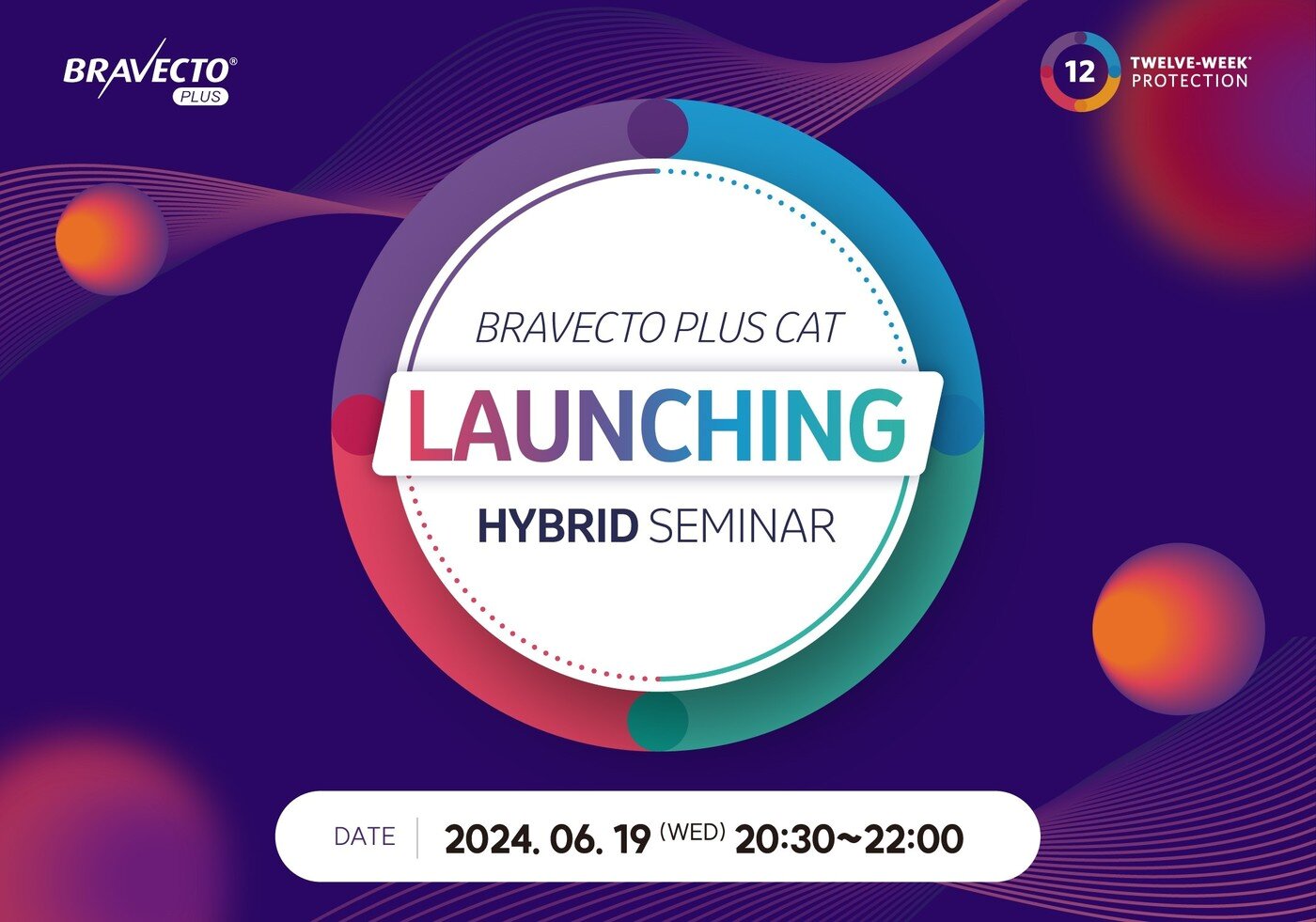 BRAVECTO® PLUS

12 TWELVE-WEEK® PROTECTION

BRAVECTO PLUS CAT

LAUNCHING

HYBRID SEMINAR

DATE 2024. 06. 19 (WED) 20:30~22:00